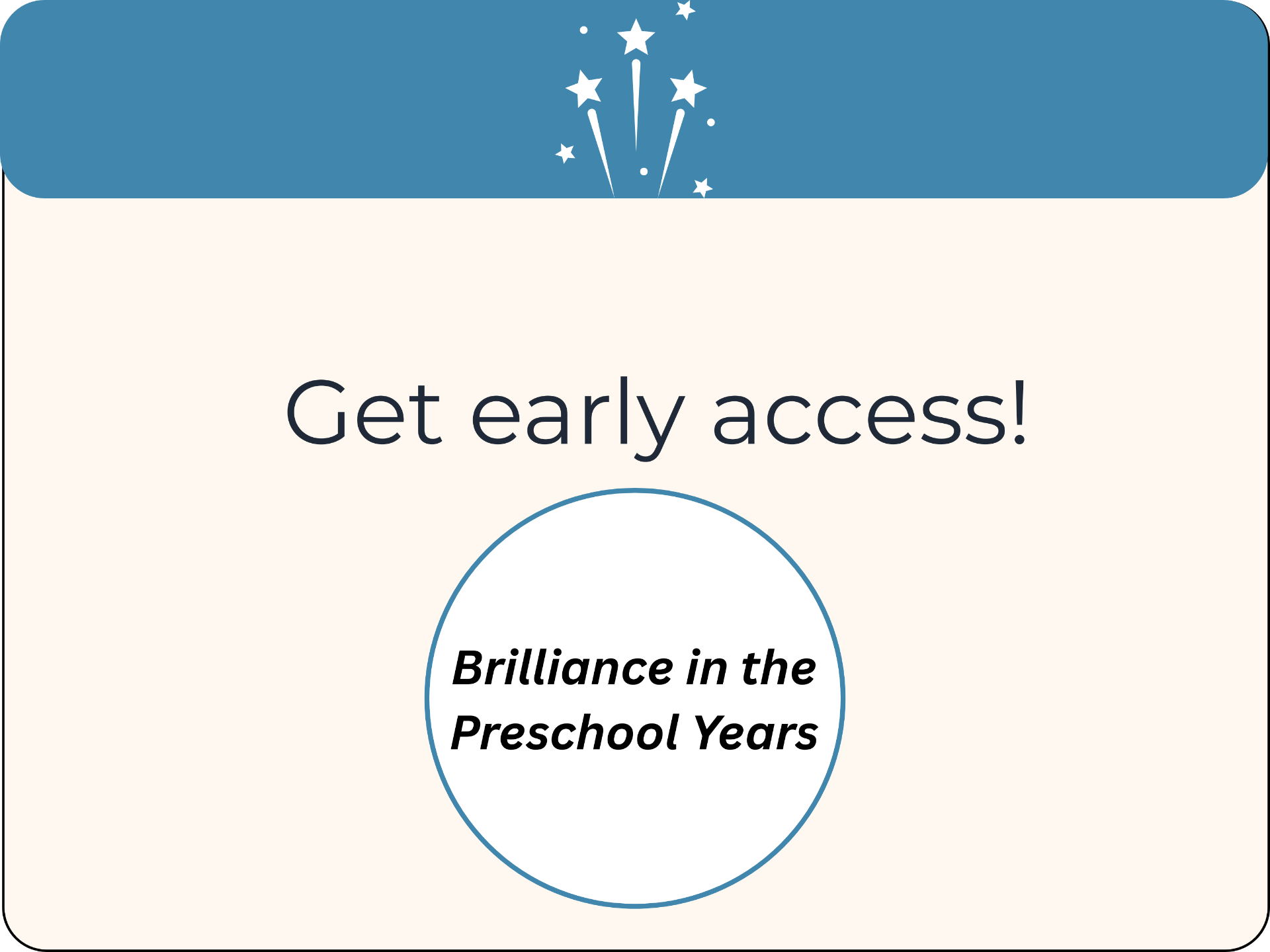 Get early access!

Brilliance in the Preschool Years